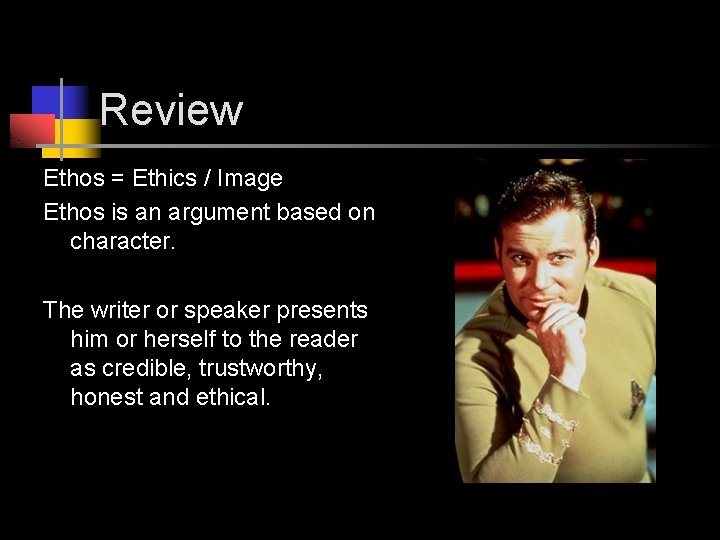 Review

Ethos = Ethics / Image

Ethos is an argument based on character.

The writer or speaker presents him or herself to the reader as credible, trustworthy, honest and ethical.